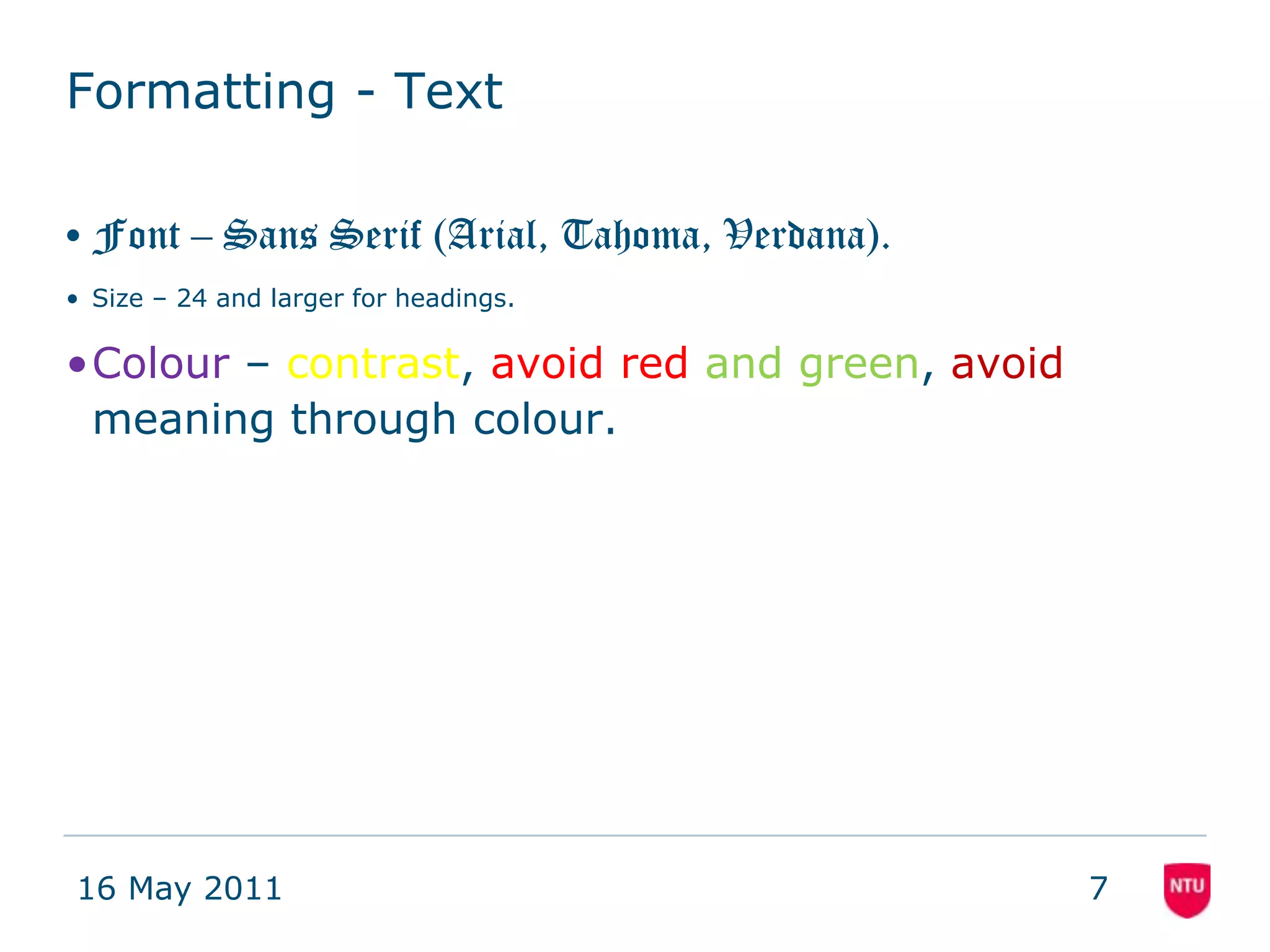 Formatting - Text

• Font – Sans Serif (Arial, Tahoma, Verdana).

• Size – 24 and larger for headings.

• Colour – contrast, avoid red and green, avoid meaning through colour.

16 May 2011

7

NTU